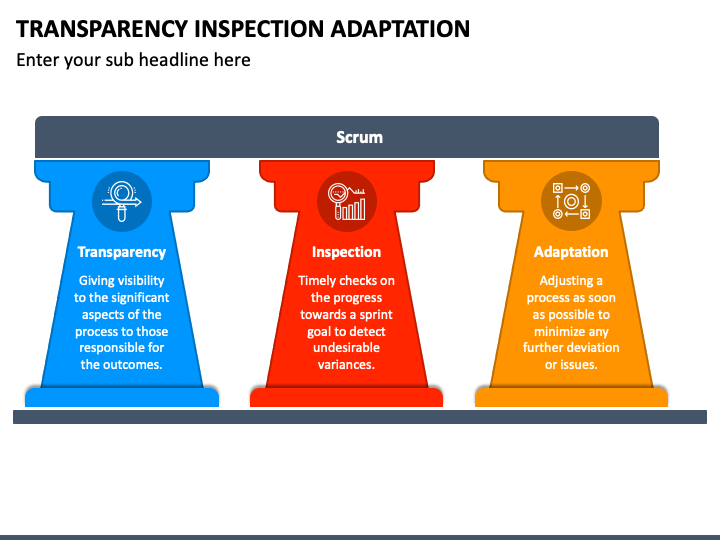 TRANSPARENCY INSPECTION ADAPTATION

Enter your sub headline here

Scrum

Transparency

Giving visibility to the significant aspects of the process to those responsible for the outcomes.

Inspection

Timely checks on the progress towards a sprint goal to detect undesirable variances.

Adaptation

Adjusting a process as soon as possible to minimize any further deviation or issues.